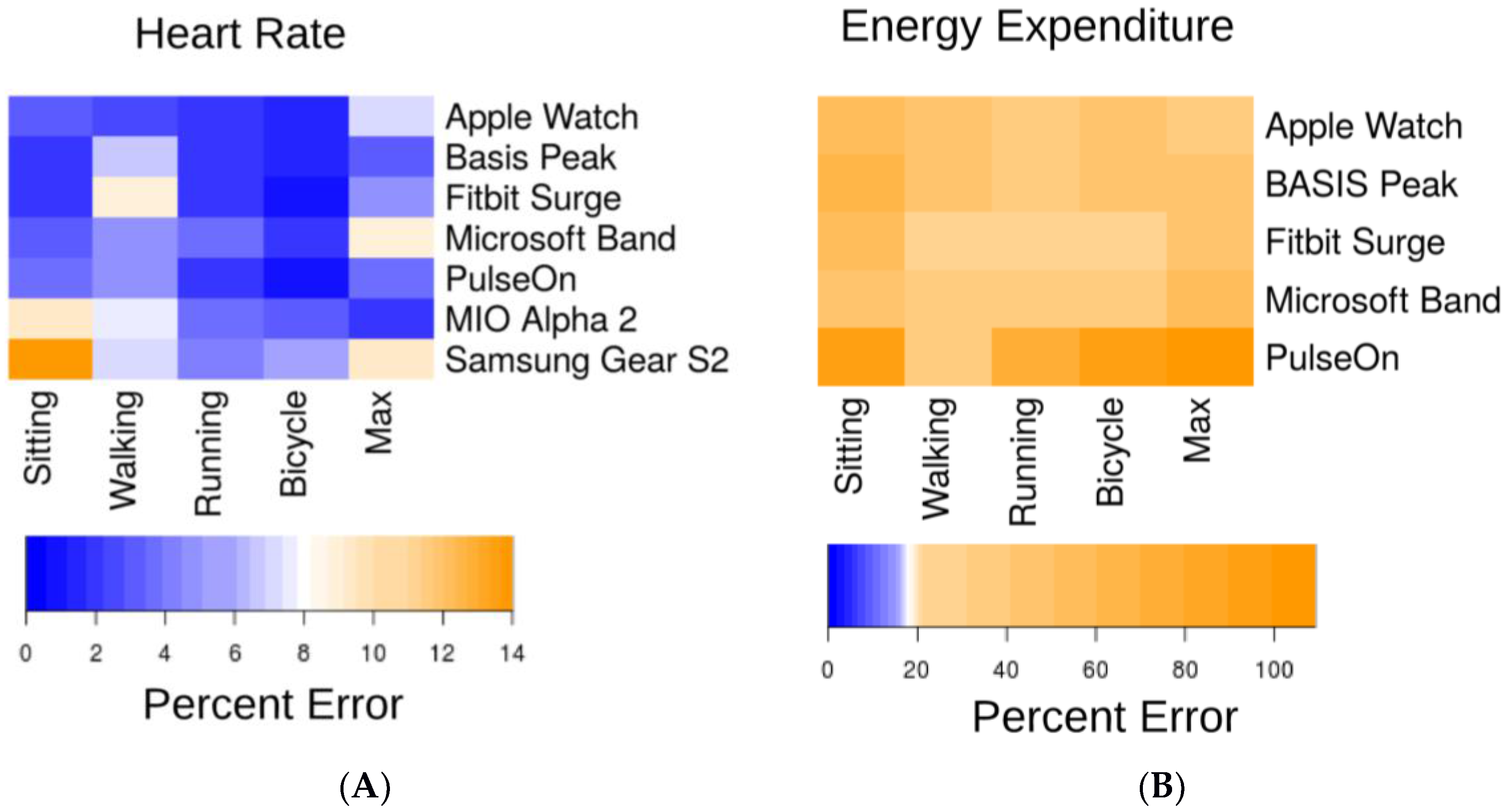 Heart Rate

Apple Watch
Basis Peak
Fitbit Surge
Microsoft Band
PulseOn
MIO Alpha 2
Samsung Gear S2

Sitting
Walking
Running
Bicycle
Max

0 2 4 6 8 10 12 14

Percent Error

(A)

Energy Expenditure

Apple Watch
BASIS Peak
Fitbit Surge
Microsoft Band
PulseOn

Sitting
Walking
Running
Bicycle
Max

0 20 40 60 80 100

Percent Error

(B)